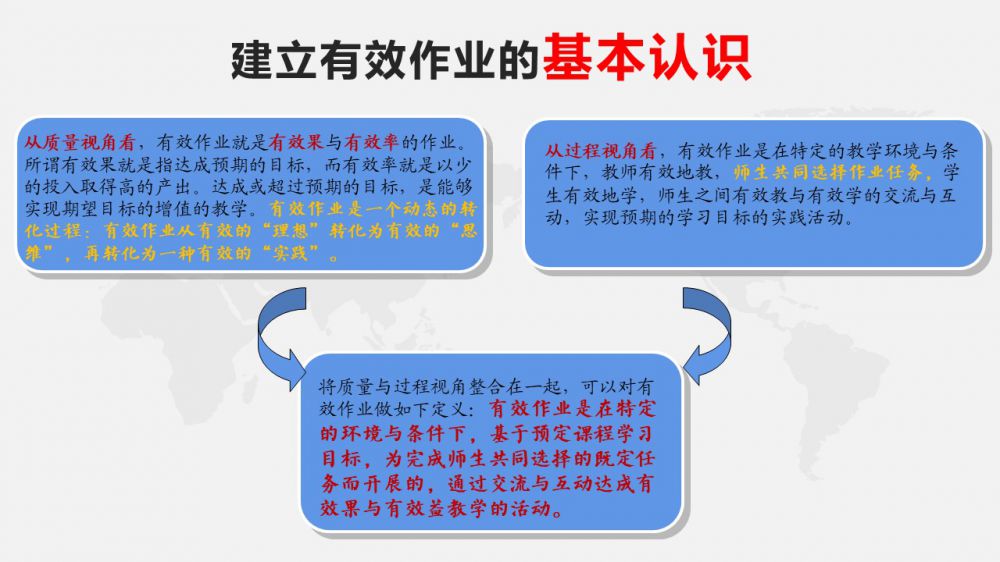 建立有效作业的基本认识

从质量视角看，有效作业就是有效果与有效率的作业。所谓有效果就是指达成预期的目标，而有效率就是以少的投入取得高的产出。达成或超过预期的目标，是能够实现期望目标的增值的教学。有效作业是一个动态的转化过程：有效作业从有效的“理想”转化为有效的“思维”，再转化为一种有效的“实践”。

从过程视角看，有效作业是在特定的教学环境与条件下，教师有效地教，师生共同选择作业任务，学生有效地学，师生之间有效教与有效学的交流与互动，实现预期的学习目标的实践活动。

将质量与过程视角整合在一起，可以对有效作业做如下定义：有效作业是在特定的环境与条件下，基于预定课程学习目标，为完成师生共同选择的既定任务而开展的，通过交流与互动达成有效果与有效益教学的活动。